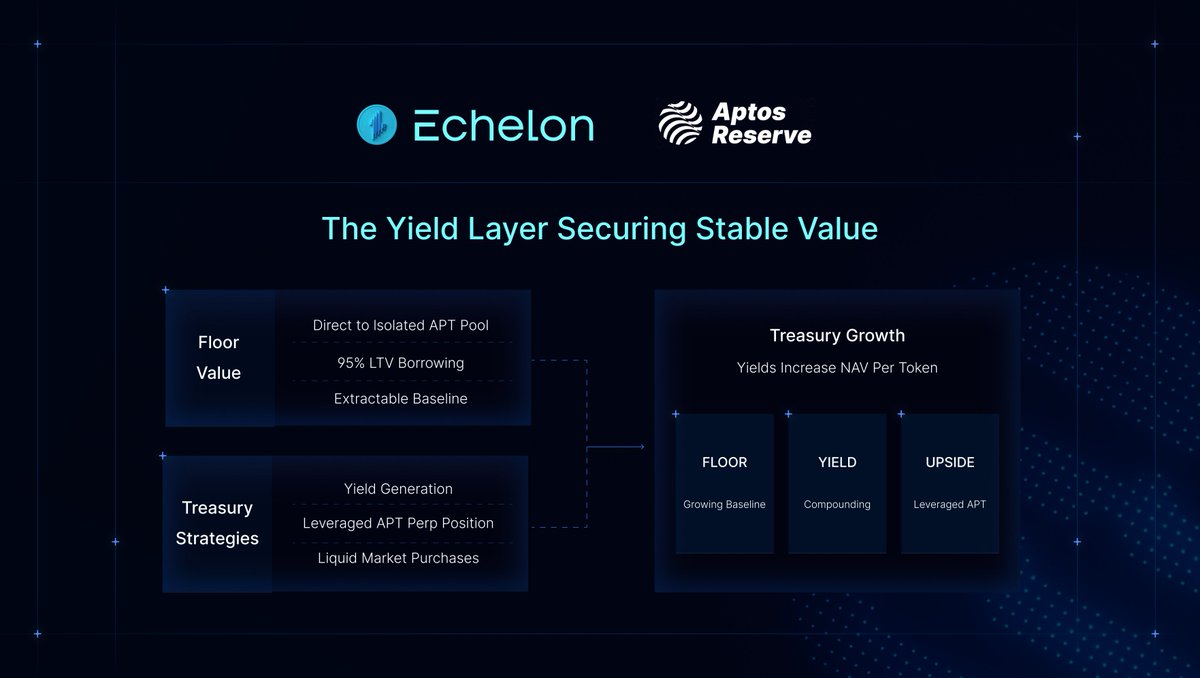 Echelon

Aptos Reserve

The Yield Layer Securing Stable Value

Floor Value

Direct to Isolated APT Pool

95% LTV Borrowing

Extractable Baseline

Treasury Strategies

Yield Generation

Leveraged APT Perp Position

Liquid Market Purchases

Treasury Growth

Yields Increase NAV Per Token

FLOOR

Growing Baseline

YIELD

Compounding

UPSIDE

Leveraged APT